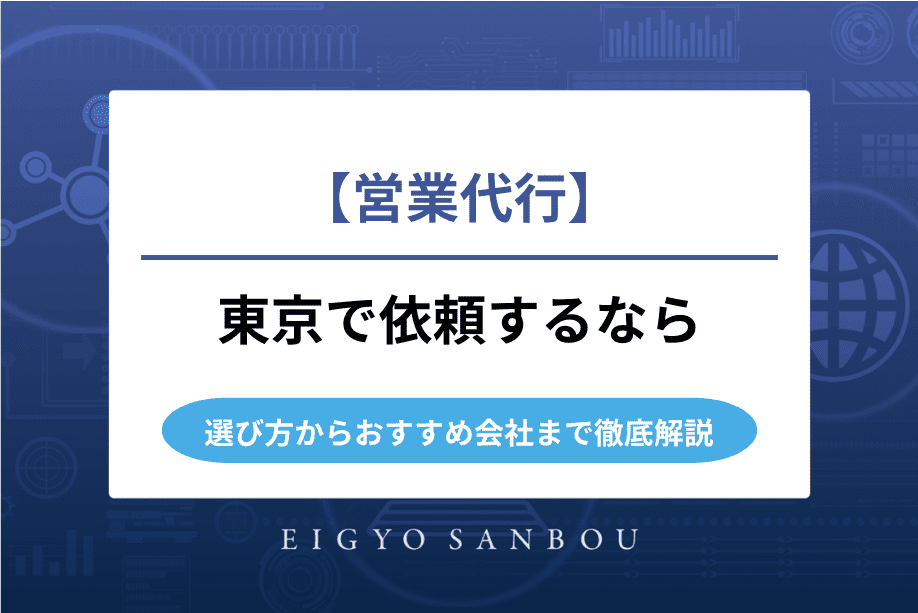 【営業代行】

東京で依頼するなら

選び方からおすすめ会社まで徹底解説

EIGYO SANBOU